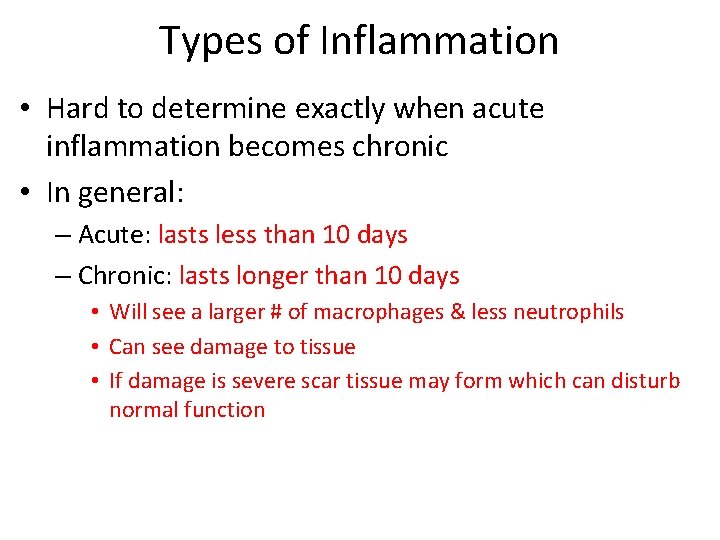 Types of Inflammation

• Hard to determine exactly when acute inflammation becomes chronic

• In general:

– Acute: lasts less than 10 days

– Chronic: lasts longer than 10 days

• Will see a larger # of macrophages & less neutrophils

• Can see damage to tissue

• If damage is severe scar tissue may form which can disturb normal function